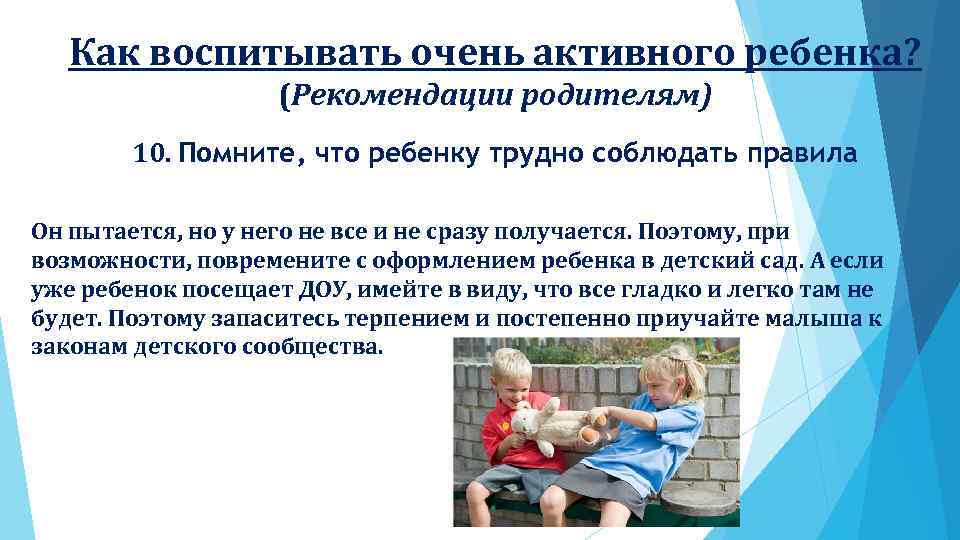 Как воспитывать очень активного ребенка?
(Рекомендации родителям)

10. Помните, что ребенку трудно соблюдать правила

Он пытается, но у него не все и не сразу получается. Поэтому, при возможности, повремените с оформлением ребенка в детский сад. А если уже ребенок посещает ДОУ, имейте в виду, что все гладко и легко там не будет. Поэтому запаситесь терпением и постепенно приучайте малыша к законам детского сообщества.